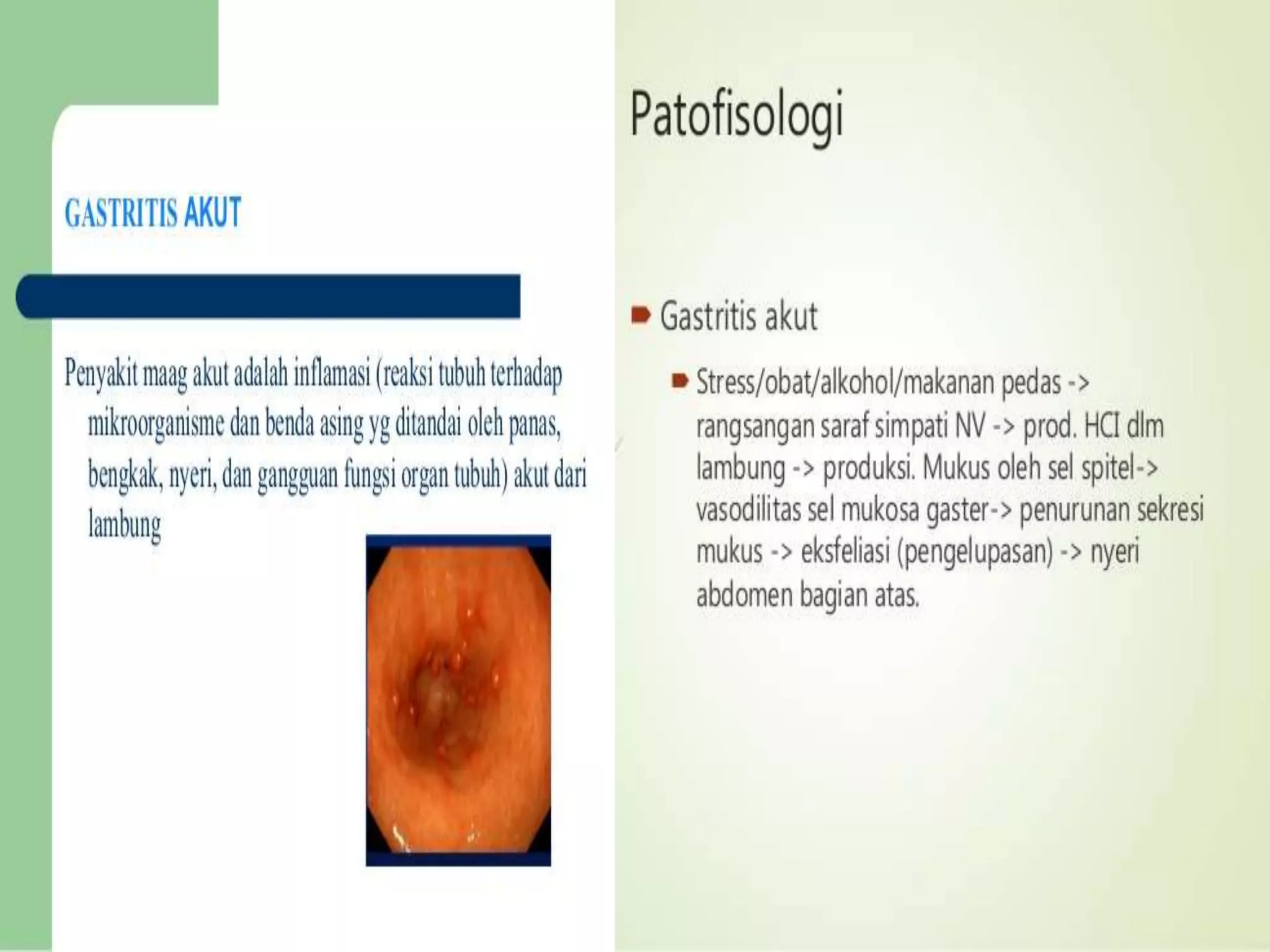 GASTRITIS AKUT

Penyakit maag akut adalah inflamasi (reaksi tubuh terhadap mikroorganisme dan benda asing yg ditandai oleh panas, bengkak, nyeri, dan gangguan fungsi organ tubuh) akut dari lambung

Patofisologi

Gastritis akut

Stress/obat/alkohol/makanan pedas -> rangsangan saraf simpati NV -> prod. HCI dlm lambung -> produksi. Mukus oleh sel spitel-> vasodilitas sel mukosa gaster-> penurunan sekresi mukus -> eksfeliasi (pengelupasan) -> nyeri abdomen bagian atas.